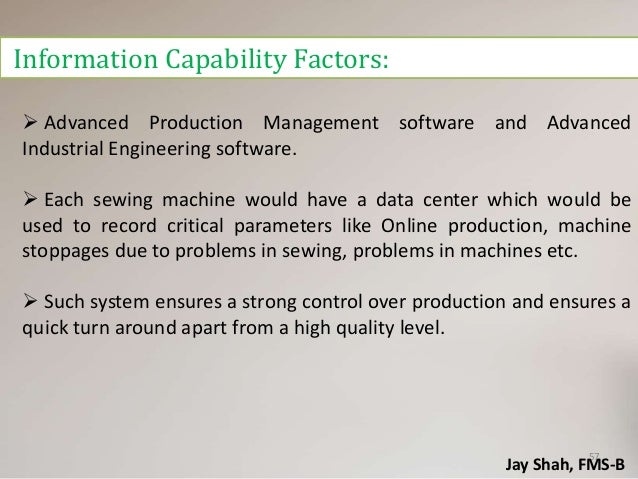 Information Capability Factors:

➢ Advanced Production Management software and Advanced Industrial Engineering software.

➢ Each sewing machine would have a data center which would be used to record critical parameters like Online production, machine stoppages due to problems in sewing, problems in machines etc.

➢ Such system ensures a strong control over production and ensures a quick turn around apart from a high quality level.

57

Jay Shah, FMS-B